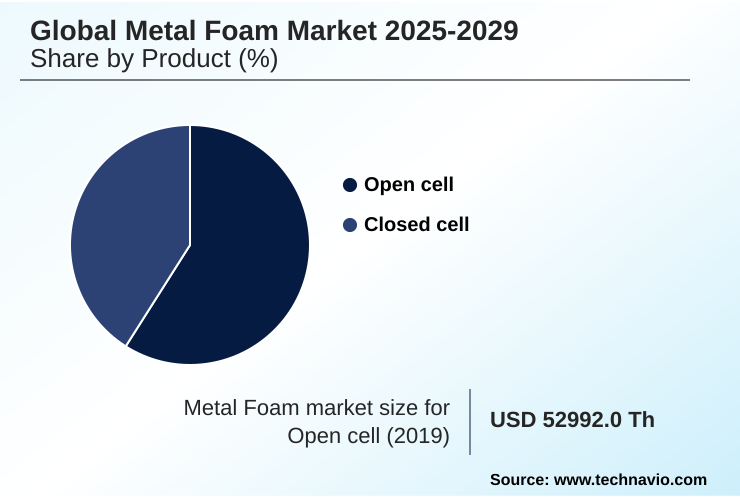 Global Metal Foam Market 2025-2029
Share by Product (%)

Open cell
Closed cell

Metal Foam market size for Open cell (2019)

USD 52992.0 Th

Source: www.technavio.com